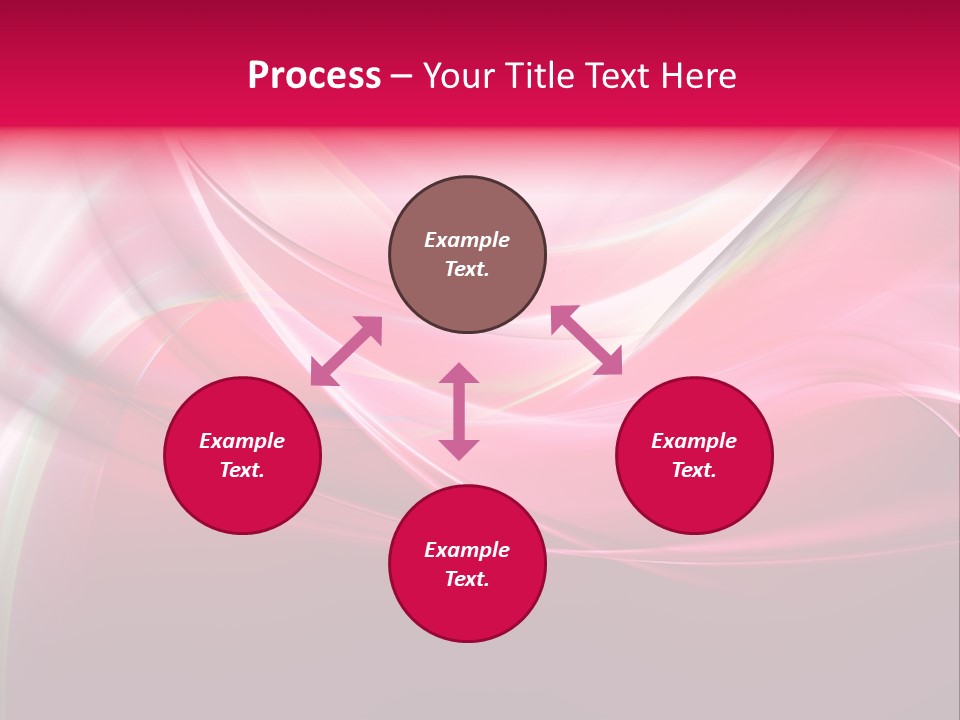 Process – Your Title Text Here

Example Text.

Example Text.

Example Text.

Example Text.